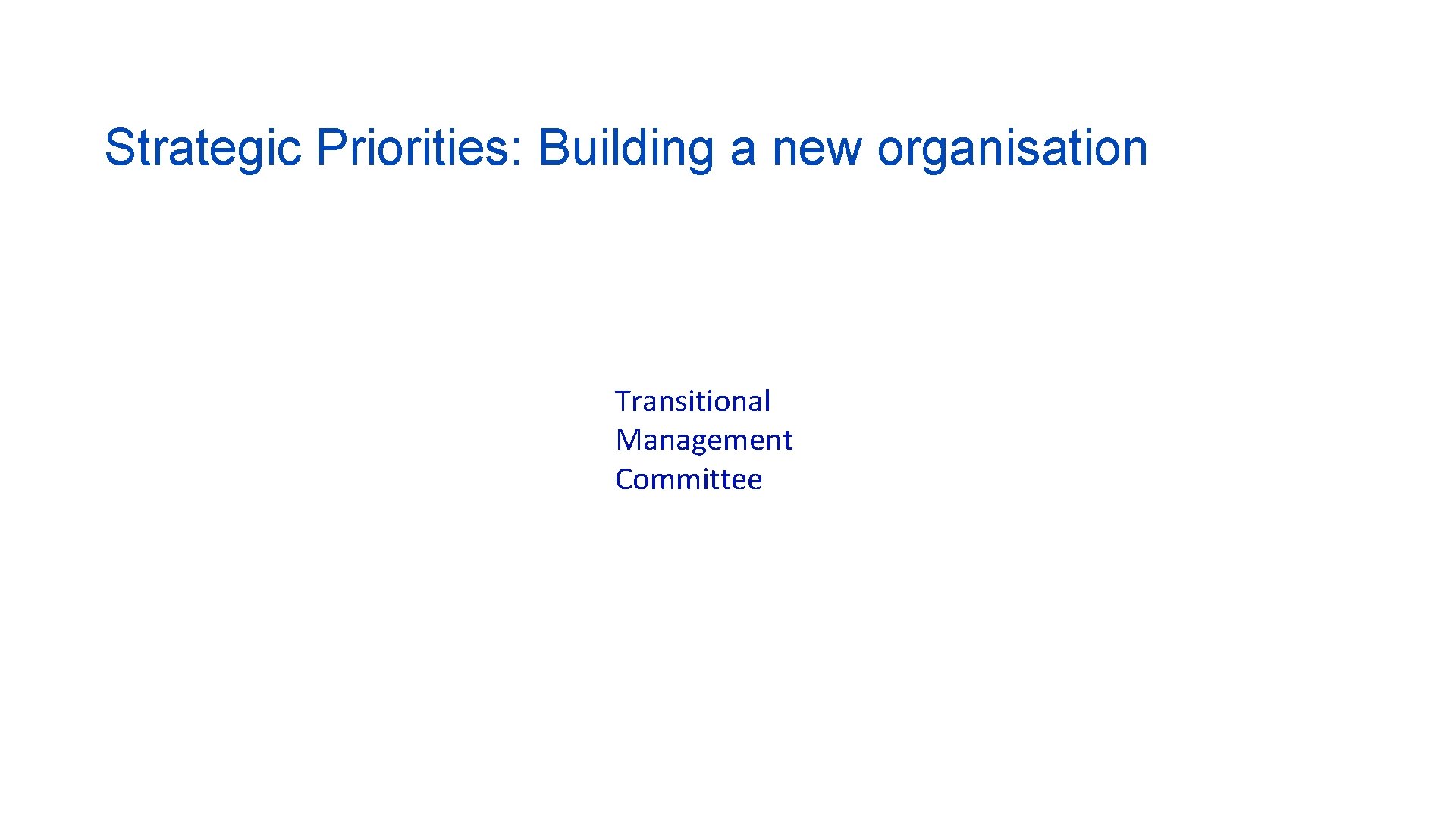 Strategic Priorities: Building a new organisation

Transitional Management Committee